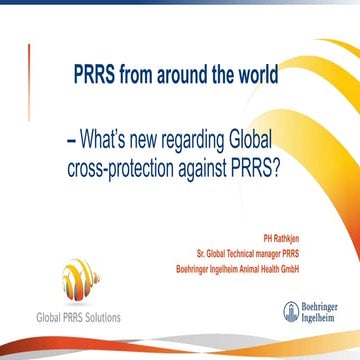 PRRS from around the world

– What's new regarding Global cross-protection against PRRS?

PH Rathkjen
Sr. Global Technical manager PRRS
Boehringer Ingelheim Animal Health GmbH

Global PRRS Solutions

Boehringer Ingelheim